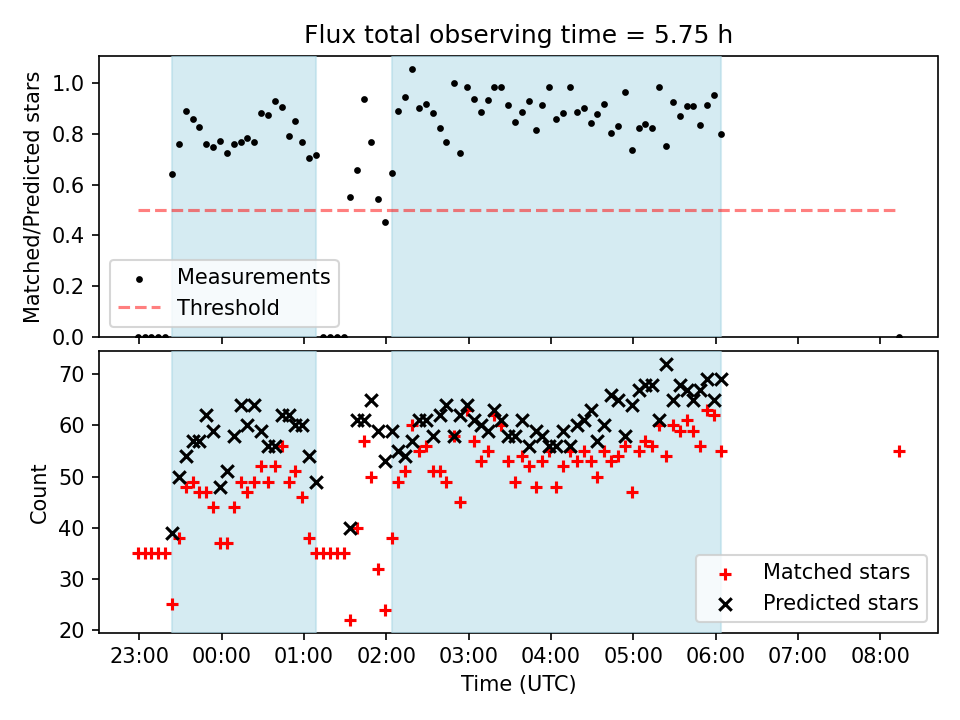 Flux total observing time = 5.75 h

Matched/Predicted stars

1.0
0.8
0.6
0.4
0.2
0.0

Measurements
Threshold

Count

70
60
50
40
30
20

Matched stars
Predicted stars

23:00 00:00 01:00 02:00 03:00 04:00 05:00 06:00 07:00 08:00

Time (UTC)